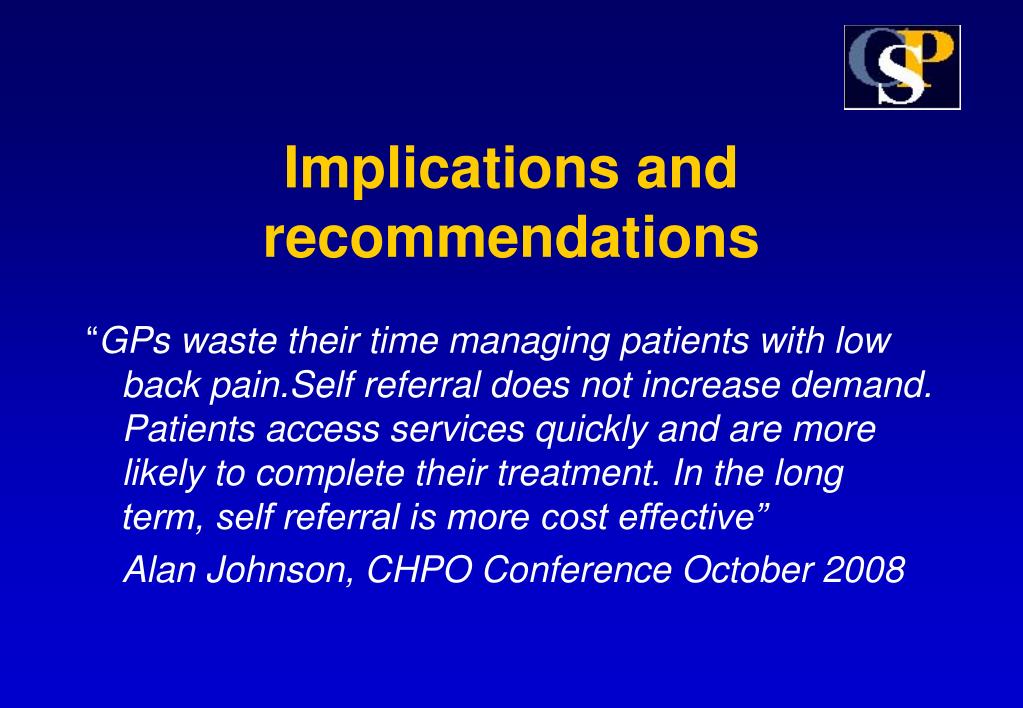 CSP

Implications and recommendations

“GPs waste their time managing patients with low back pain.Self referral does not increase demand. Patients access services quickly and are more likely to complete their treatment. In the long term, self referral is more cost effective”

Alan Johnson, CHPO Conference October 2008